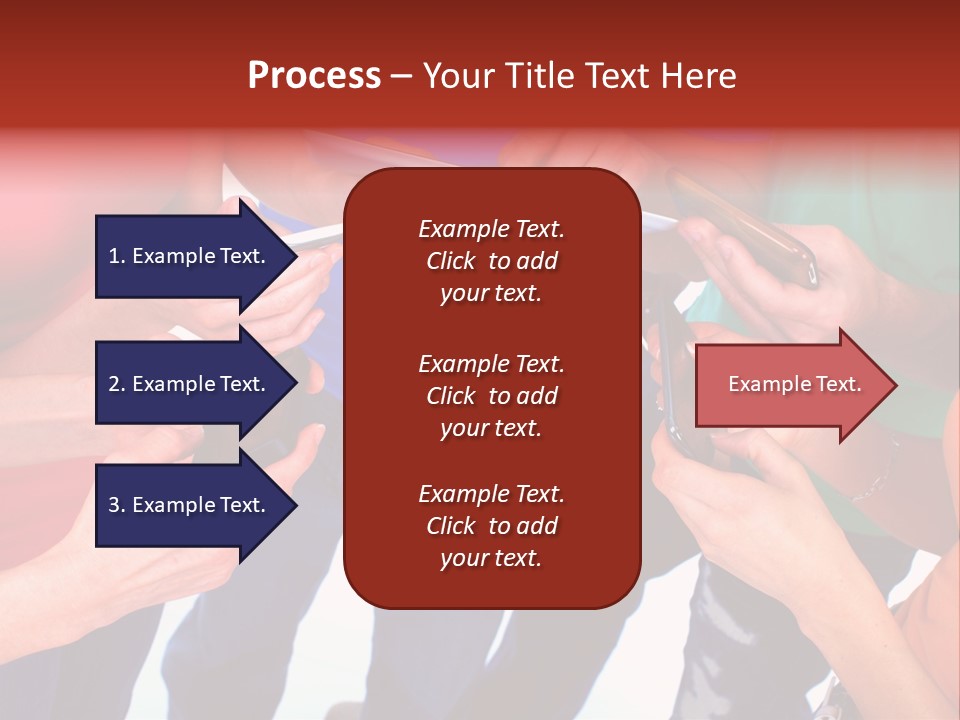 Process – Your Title Text Here

1. Example Text.

2. Example Text.

3. Example Text.

Example Text. Click to add your text.

Example Text. Click to add your text.

Example Text. Click to add your text.

Example Text.